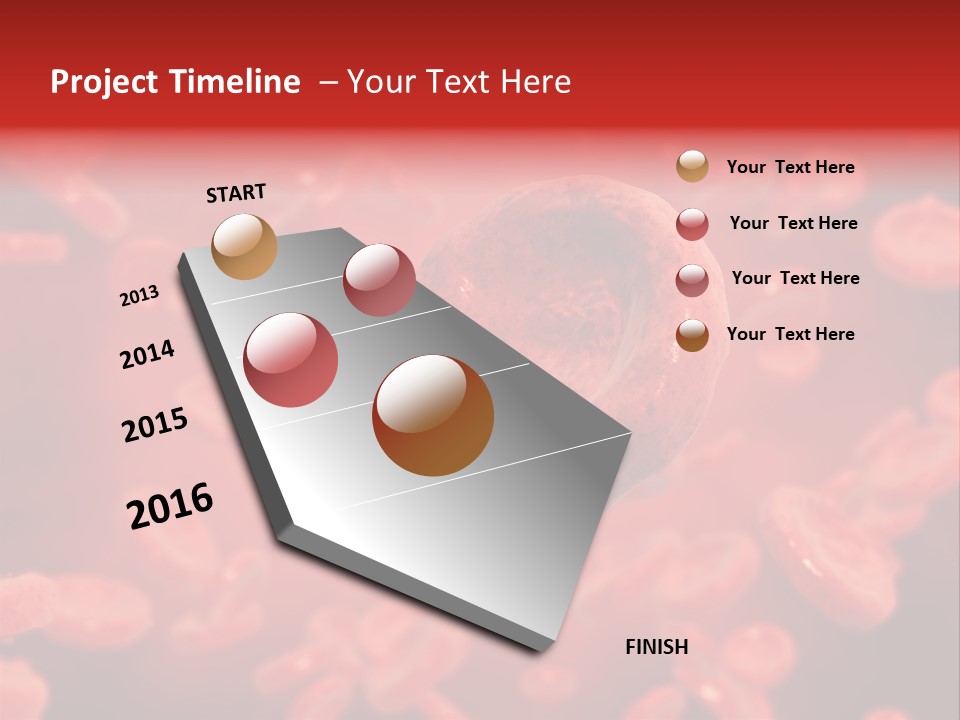 Project Timeline – Your Text Here

START

2013

2014

2015

2016

FINISH

Your Text Here

Your Text Here

Your Text Here

Your Text Here